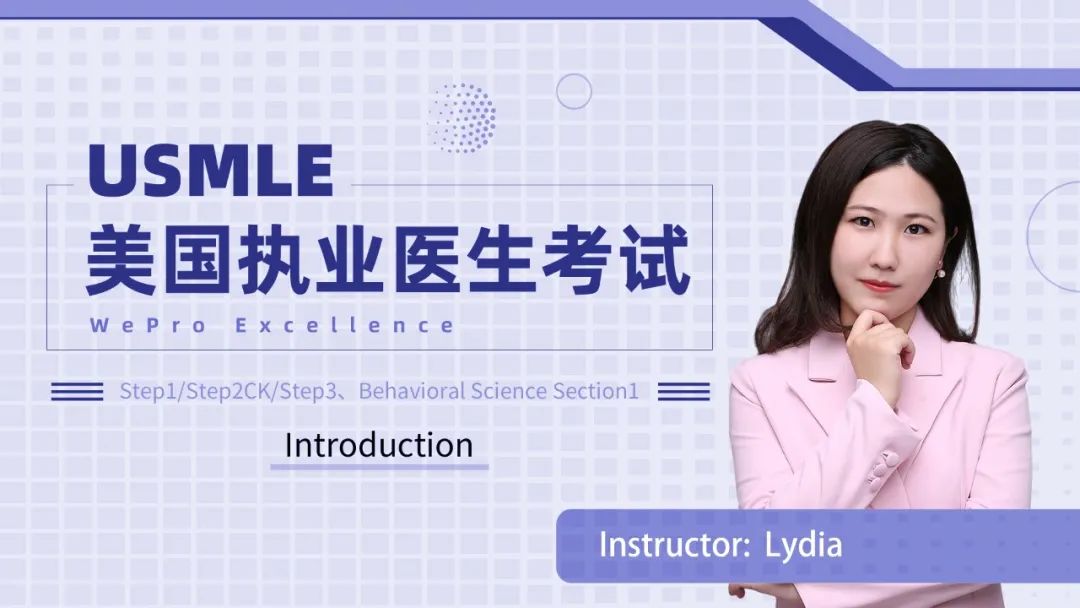 USMLE
美国执业医生考试
WePro Excellence

Step1/Step2CK/Step3、Behavioral Science Section1

Introduction

Instructor: Lydia